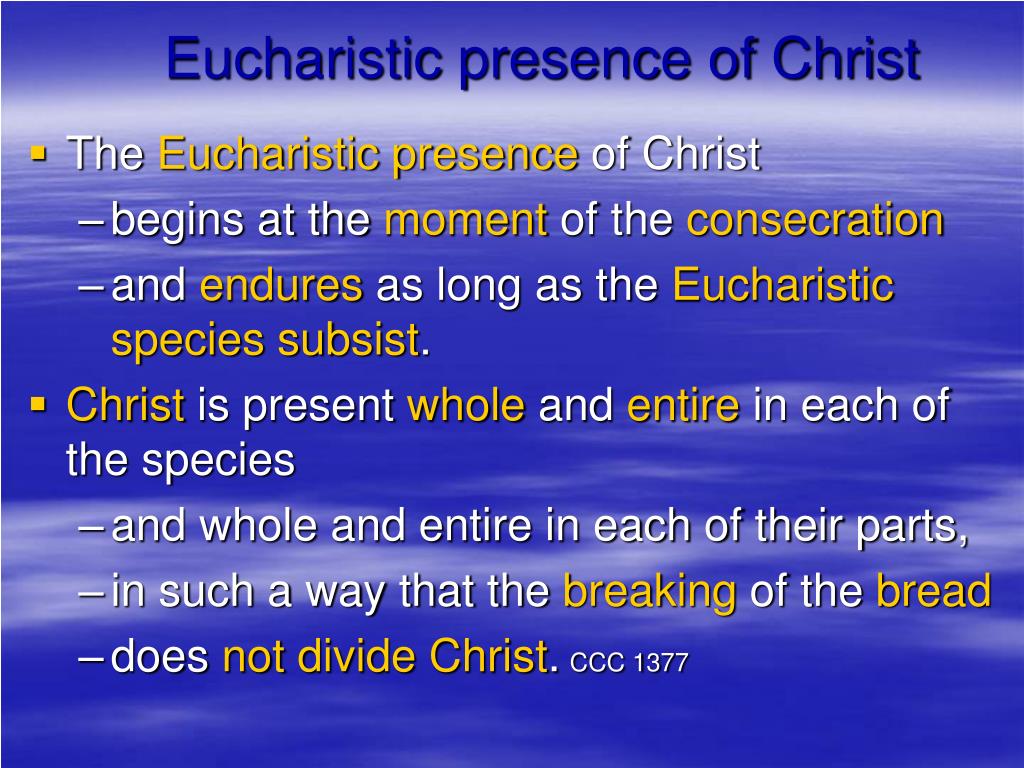 Eucharistic presence of Christ

▪ The Eucharistic presence of Christ
– begins at the moment of the consecration
– and endures as long as the Eucharistic species subsist.

▪ Christ is present whole and entire in each of the species
– and whole and entire in each of their parts,
– in such a way that the breaking of the bread
– does not divide Christ. CCC 1377